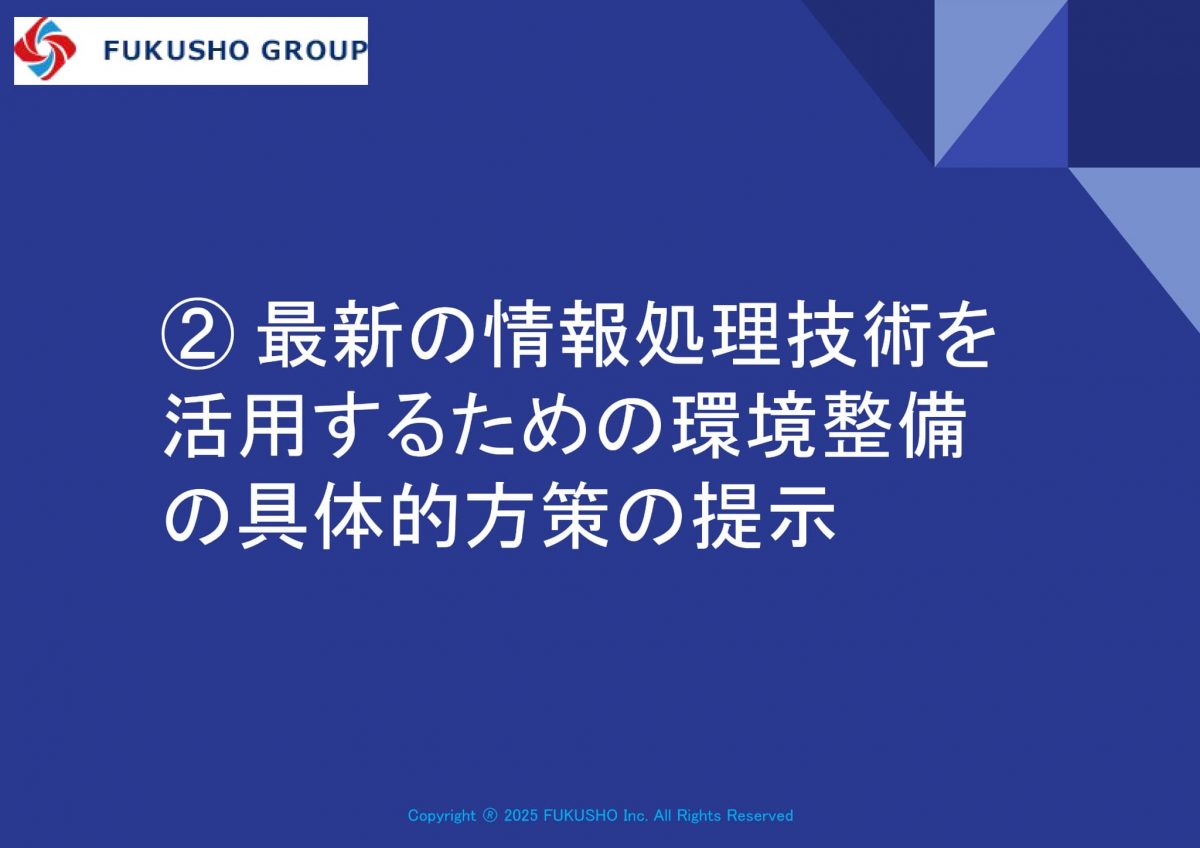 FUKUSHO GROUP

② 最新の情報処理技術を活用するための環境整備の具体的方策の提示

Copyright ® 2025 FUKUSHO Inc. All Rights Reserved